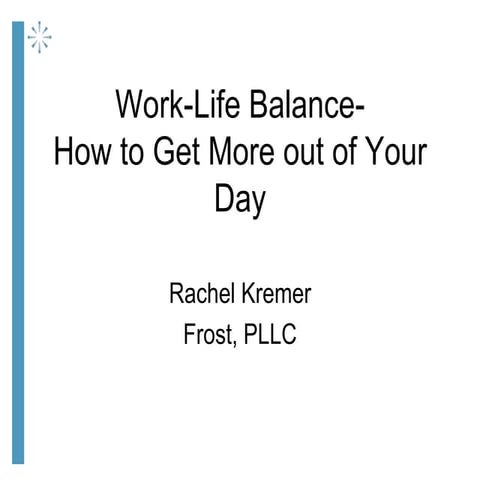 Work-Life Balance-
How to Get More out of Your Day

Rachel Kremer
Frost, PLLC